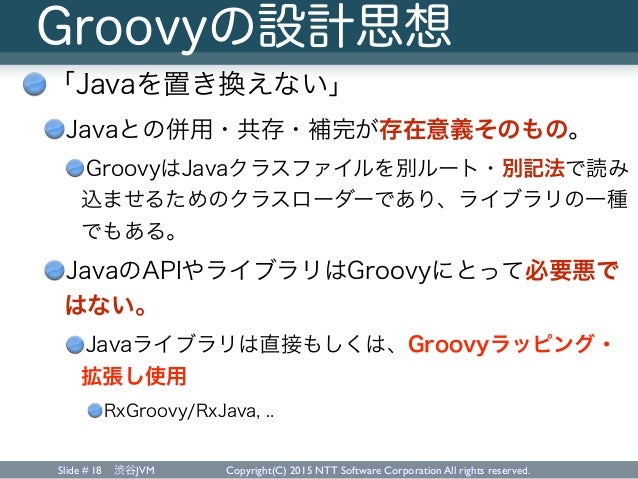 Groovyの設計思想

「Javaを置き換えない」

Javaとの併用・共存・補完が存在意義そのもの。

GroovyはJavaクラスファイルを別ルート・別記法で読み込ませるためのクラスローダーであり、ライブラリの一種でもある。

JavaのAPIやライブラリはGroovyにとって必要悪ではない。

Javaライブラリは直接もしくは、Groovyラッピング・拡張し使用

RxGroovy/RxJava, ..

Slide # 18　渋谷JVM　Copyright(C) 2015 NTT Software Corporation All rights reserved.